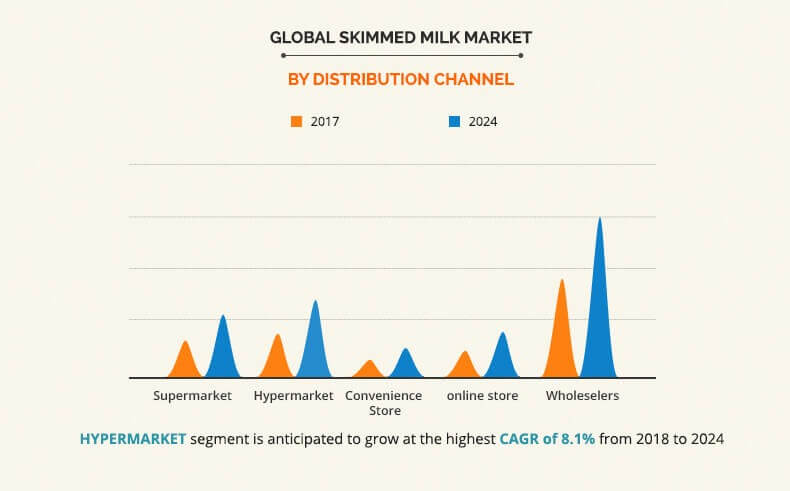 GLOBAL SKIMMED MILK MARKET

BY DISTRIBUTION CHANNEL

2017 2024

Supermarket Hypermarket Convenience Store online store Wholeselers

HYPERMARKET segment is anticipated to grow at the highest CAGR of 8.1% from 2018 to 2024